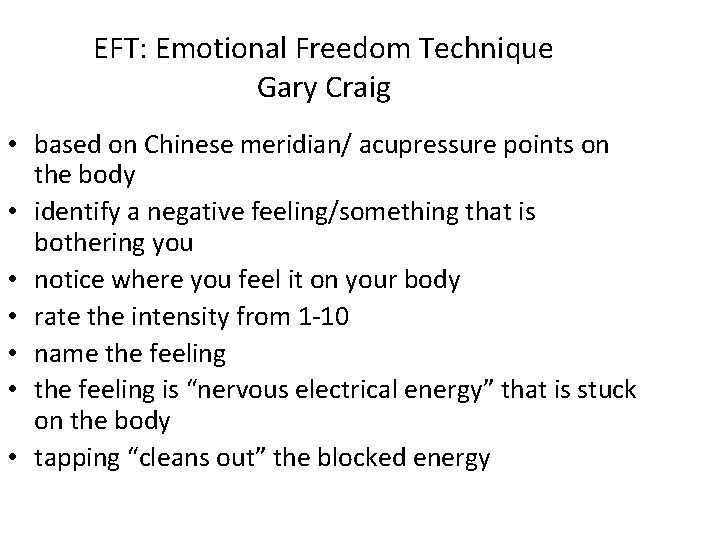 EFT: Emotional Freedom Technique
Gary Craig

• based on Chinese meridian/ acupressure points on the body
• identify a negative feeling/something that is bothering you
• notice where you feel it on your body
• rate the intensity from 1-10
• name the feeling
• the feeling is “nervous electrical energy” that is stuck on the body
• tapping “cleans out” the blocked energy